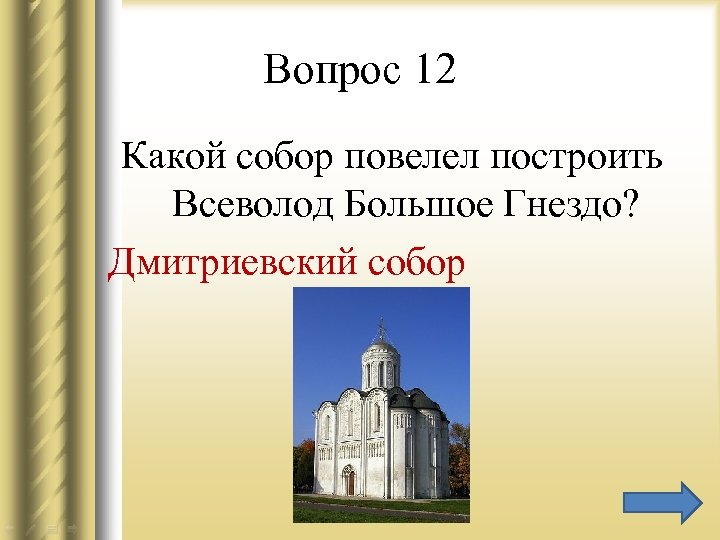 Вопрос 12

Какой собор повелел построить Всеволод Большое Гнездо?

Дмитриевский собор